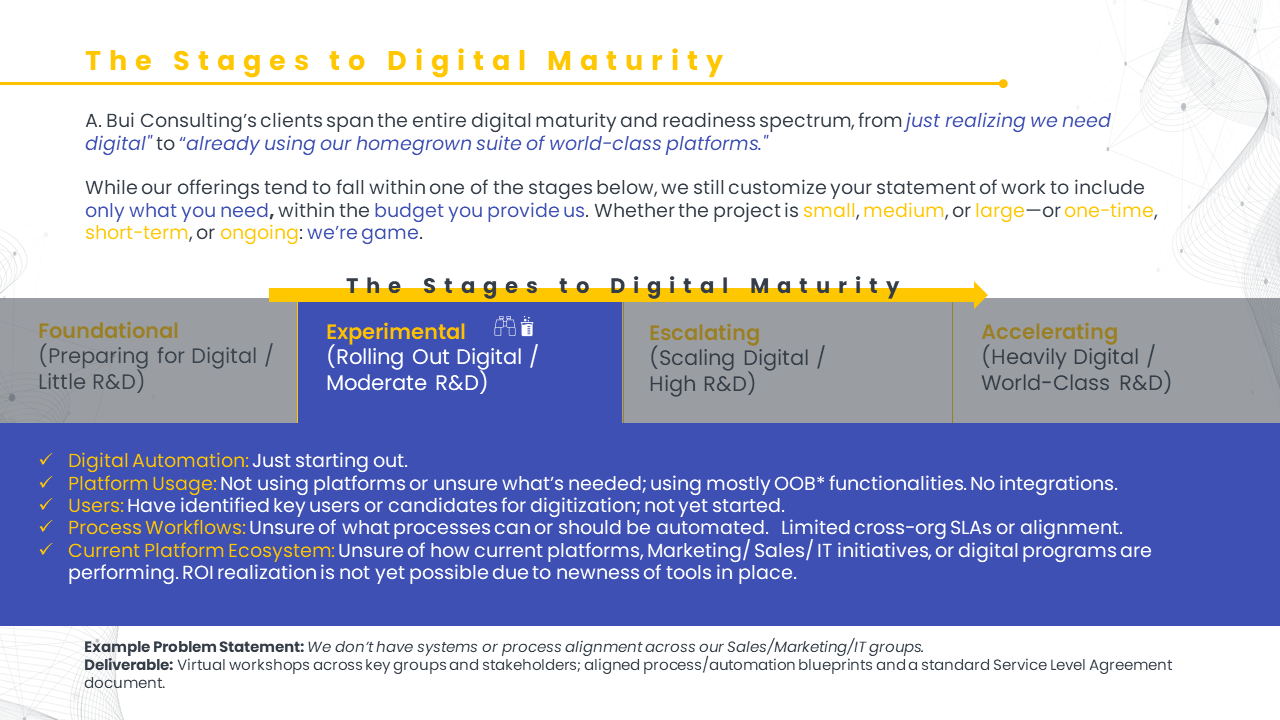 The Stages to Digital Maturity

A. Bui Consulting's clients span the entire digital maturity and readiness spectrum, from just realizing we need digital" to "already using our homegrown suite of world-class platforms."

While our offerings tend to fall within one of the stages below, we still customize your statement of work to include only what you need, within the budget you provide us. Whether the project is small, medium, or large—or one-time, short-term, or ongoing: we're game.

The Stages to Digital Maturity

Foundational
(Preparing for Digital / Little R&D)

Experimental
(Rolling Out Digital / Moderate R&D)

Escalating
(Scaling Digital / High R&D)

Accelerating
(Heavily Digital / World-Class R&D)

✓ Digital Automation: Just starting out.
✓ Platform Usage: Not using platforms or unsure what's needed; using mostly OOB* functionalities. No integrations.
✓ Users: Have identified key users or candidates for digitization; not yet started.
✓ Process Workflows: Unsure of what processes can or should be automated. Limited cross-org SLAs or alignment.
✓ Current Platform Ecosystem: Unsure of how current platforms, Marketing/ Sales/ IT initiatives, or digital programs are performing. ROI realization is not yet possible due to newness of tools in place.

Example Problem Statement: We don't have systems or process alignment across our Sales/Marketing/IT groups.
Deliverable: Virtual workshops across key groups and stakeholders; aligned process/automation blueprints and a standard Service Level Agreement document.